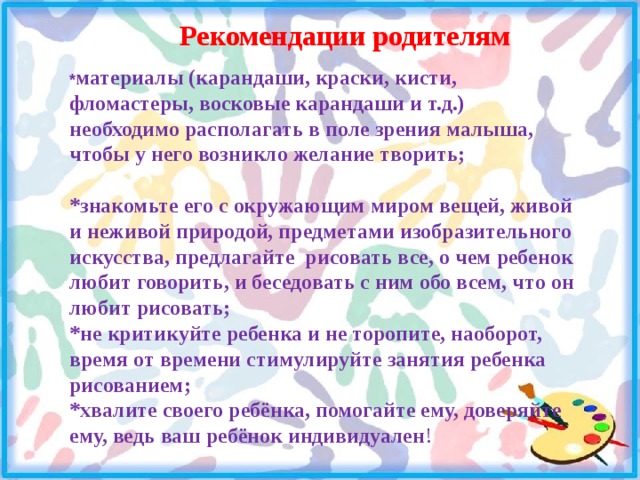 Рекомендации родителям

*материалы (карандаши, краски, кисти, фломастеры, восковые карандаши и т.д.) необходимо располагать в поле зрения малыша, чтобы у него возникло желание творить;

*знакомьте его с окружающим миром вещей, живой и неживой природой, предметами изобразительного искусства, предлагайте рисовать все, о чем ребенок любит говорить, и беседовать с ним обо всем, что он любит рисовать;
*не критикуйте ребенка и не торопите, наоборот, время от времени стимулируйте занятия ребенка рисованием;
*хвалите своего ребёнка, помогайте ему, доверяйте ему, ведь ваш ребёнок индивидуален!